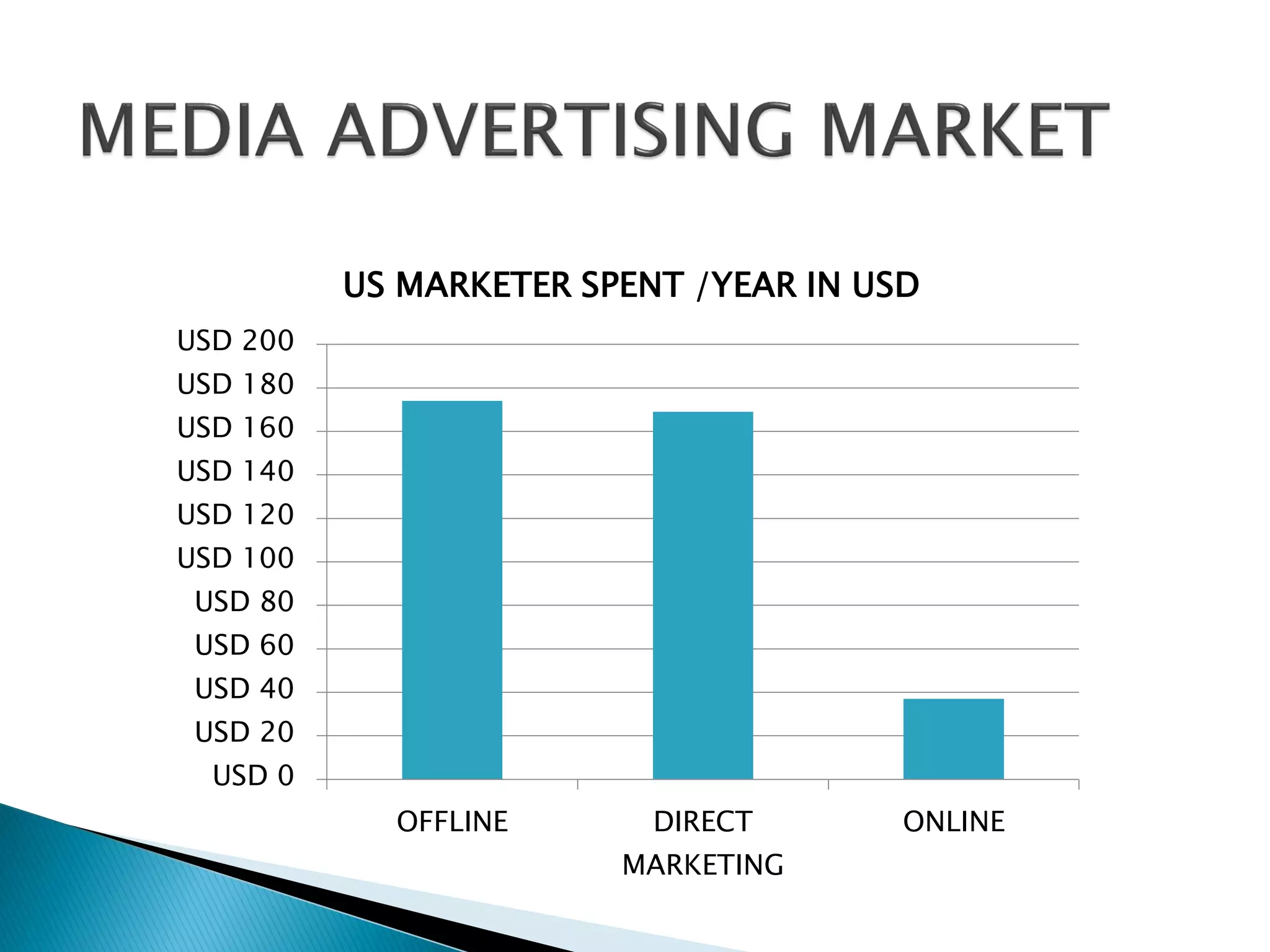 MEDIA ADVERTISING MARKET

US MARKETER SPENT /YEAR IN USD

USD 200
USD 180
USD 160
USD 140
USD 120
USD 100
USD 80
USD 60
USD 40
USD 20
USD 0

OFFLINE
DIRECT MARKETING
ONLINE